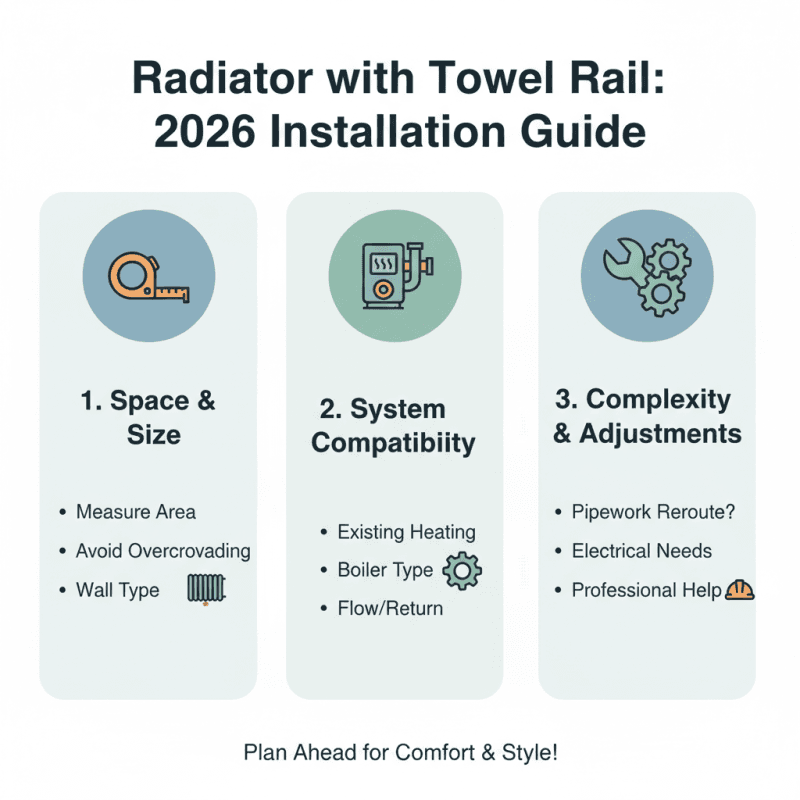 Radiator with Towel Rail: 2026 Installation Guide

1. Space & Size

• Measure Area
• Avoid Overcrovading
• Wall Type

2. System Compatibiity

• Existing Heating
• Boiler Type
• Flow/Return

3. Complexity & Adjustments

• Pipework Reroute?
• Electrical Needs
• Professional Help

Plan Ahead for Comfort & Style!